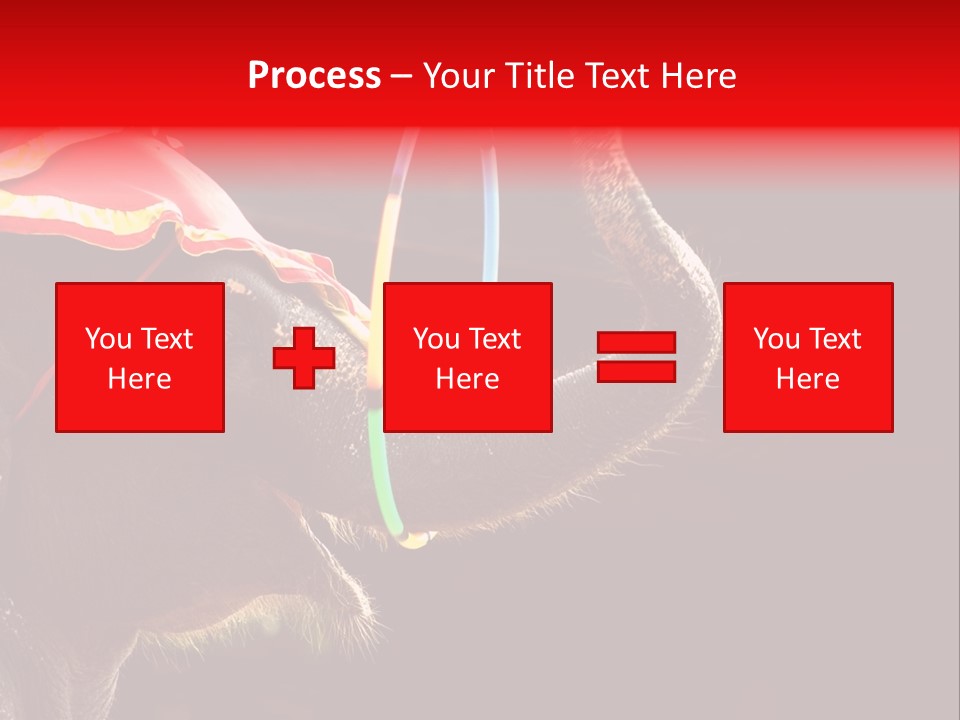 Process – Your Title Text Here

You Text Here

You Text Here

You Text Here